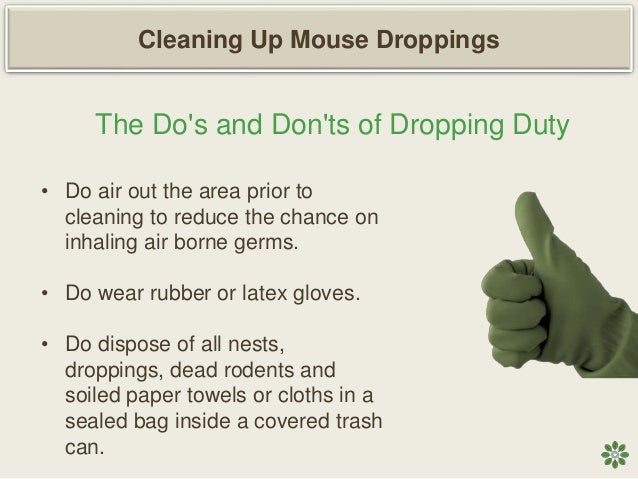 Cleaning Up Mouse Droppings

The Do's and Don'ts of Dropping Duty

• Do air out the area prior to cleaning to reduce the chance on inhaling air borne germs.

• Do wear rubber or latex gloves.

• Do dispose of all nests, droppings, dead rodents and soiled paper towels or cloths in a sealed bag inside a covered trash can.